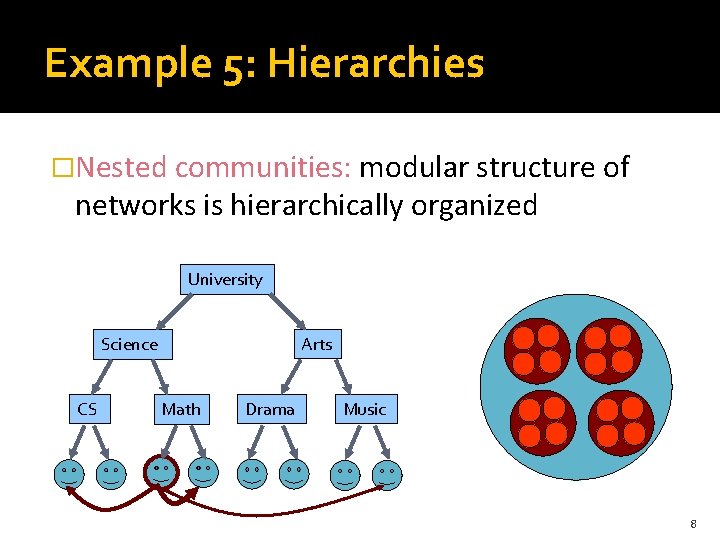 Example 5: Hierarchies

□Nested communities: modular structure of networks is hierarchically organized

University

Science

Arts

CS

Math

Drama

Music

8